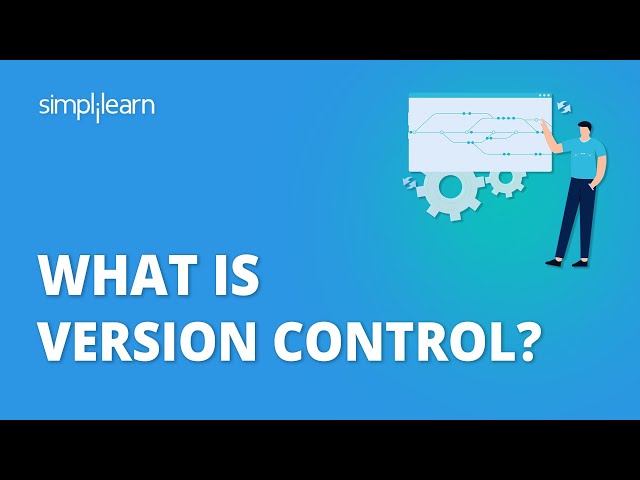 simplilearn

WHAT IS VERSION CONTROL?